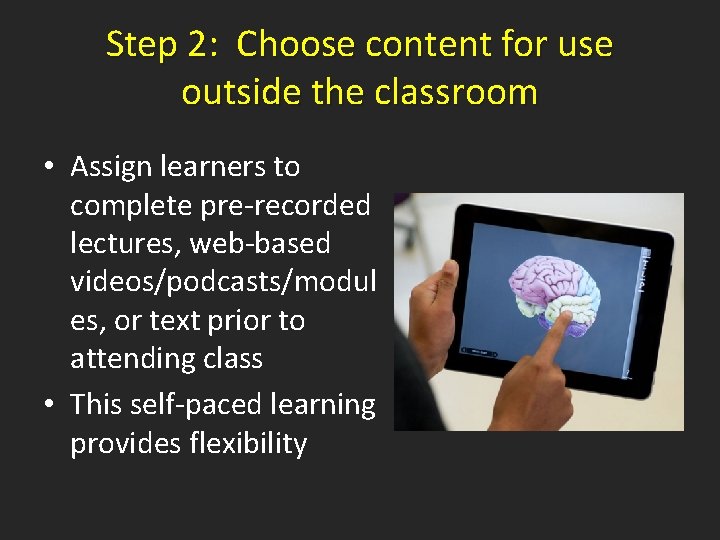 Step 2: Choose content for use outside the classroom

• Assign learners to complete pre-recorded lectures, web-based videos/podcasts/modules, or text prior to attending class
• This self-paced learning provides flexibility